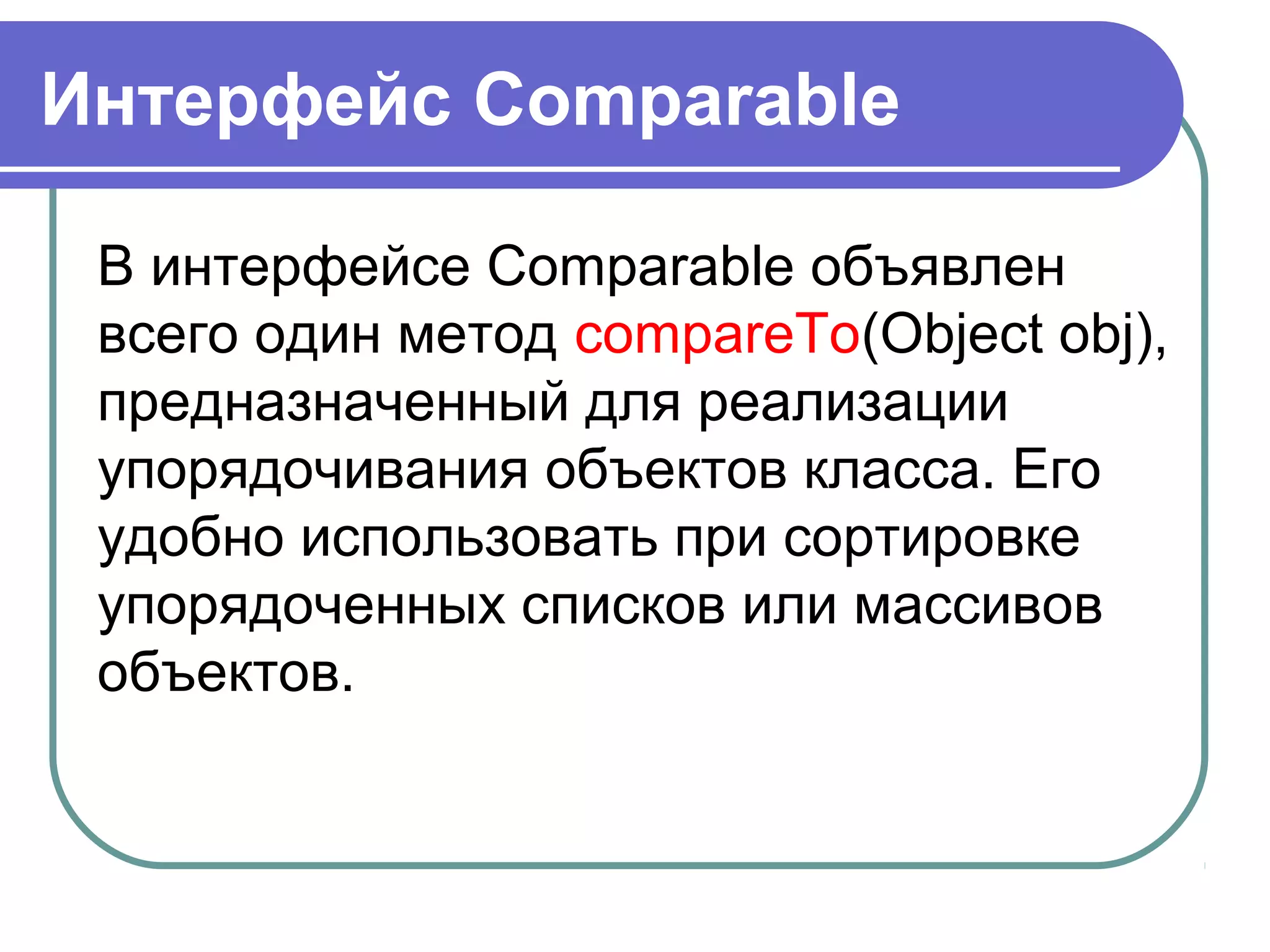 Интерфейс Comparable

В интерфейсе Comparable объявлен всего один метод compareTo(Object obj), предназначенный для реализации упорядочивания объектов класса. Его удобно использовать при сортировке упорядоченных списков или массивов объектов.